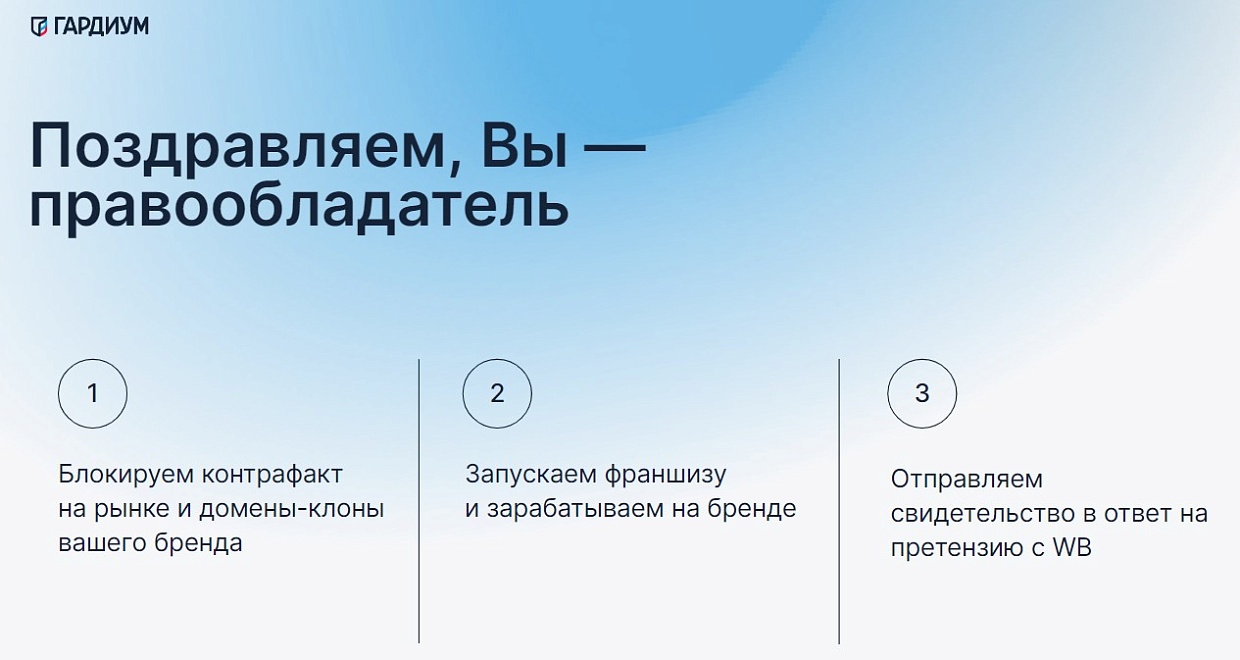 ГАРДИУМ

Поздравляем, Вы — правообладатель

1

Блокируем контрафакт на рынке и домены-клоны вашего бренда

2

Запускаем франшизу и зарабатываем на бренде

3

Отправляем свидетельство в ответ на претензию с WB